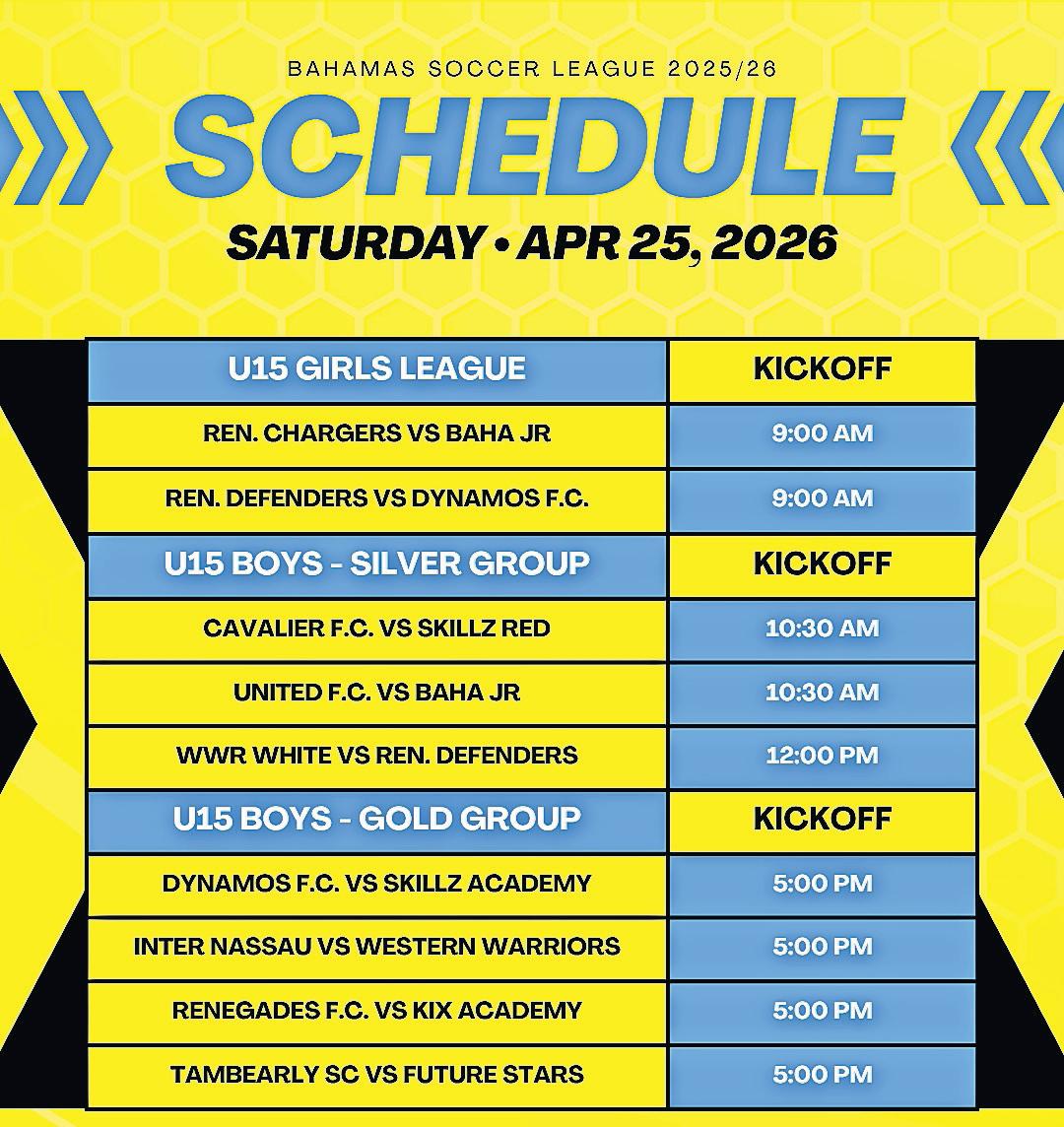 BAHAMAS SOCCER LEAGUE 2025/26

SCHEDULE

SATURDAY • APR 25, 2026

| U15 GIRLS LEAGUE | KICKOFF |
|---|---|
| REN. CHARGERS VS BAHA JR | 9:00 AM |
| REN. DEFENDERS VS DYNAMOS F.C. | 9:00 AM |
| U15 BOYS - SILVER GROUP | KICKOFF |
| CAVALIER F.C. VS SKILLZ RED | 10:30 AM |
| UNITED F.C. VS BAHA JR | 10:30 AM |
| WWR WHITE VS REN. DEFENDERS | 12:00 PM |
| U15 BOYS - GOLD GROUP | KICKOFF |
| DYNAMOS F.C. VS SKILLZ ACADEMY | 5:00 PM |
| INTER NASSAU VS WESTERN WARRIORS | 5:00 PM |
| RENEGADES F.C. VS KIX ACADEMY | 5:00 PM |
| TAMBEARLY SC VS FUTURE STARS | 5:00 PM |